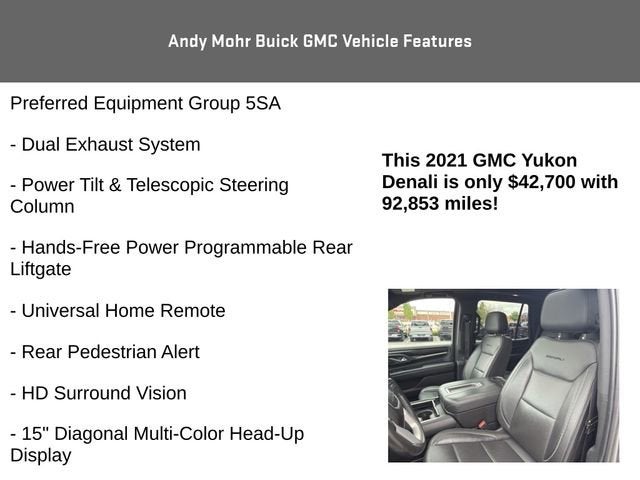 Andy Mohr Buick GMC Vehicle Features

Preferred Equipment Group 5SA

- Dual Exhaust System

- Power Tilt & Telescopic Steering Column

- Hands-Free Power Programmable Rear Liftgate

- Universal Home Remote

- Rear Pedestrian Alert

- HD Surround Vision

- 15" Diagonal Multi-Color Head-Up Display

This 2021 GMC Yukon Denali is only $42,700 with 92,853 miles!